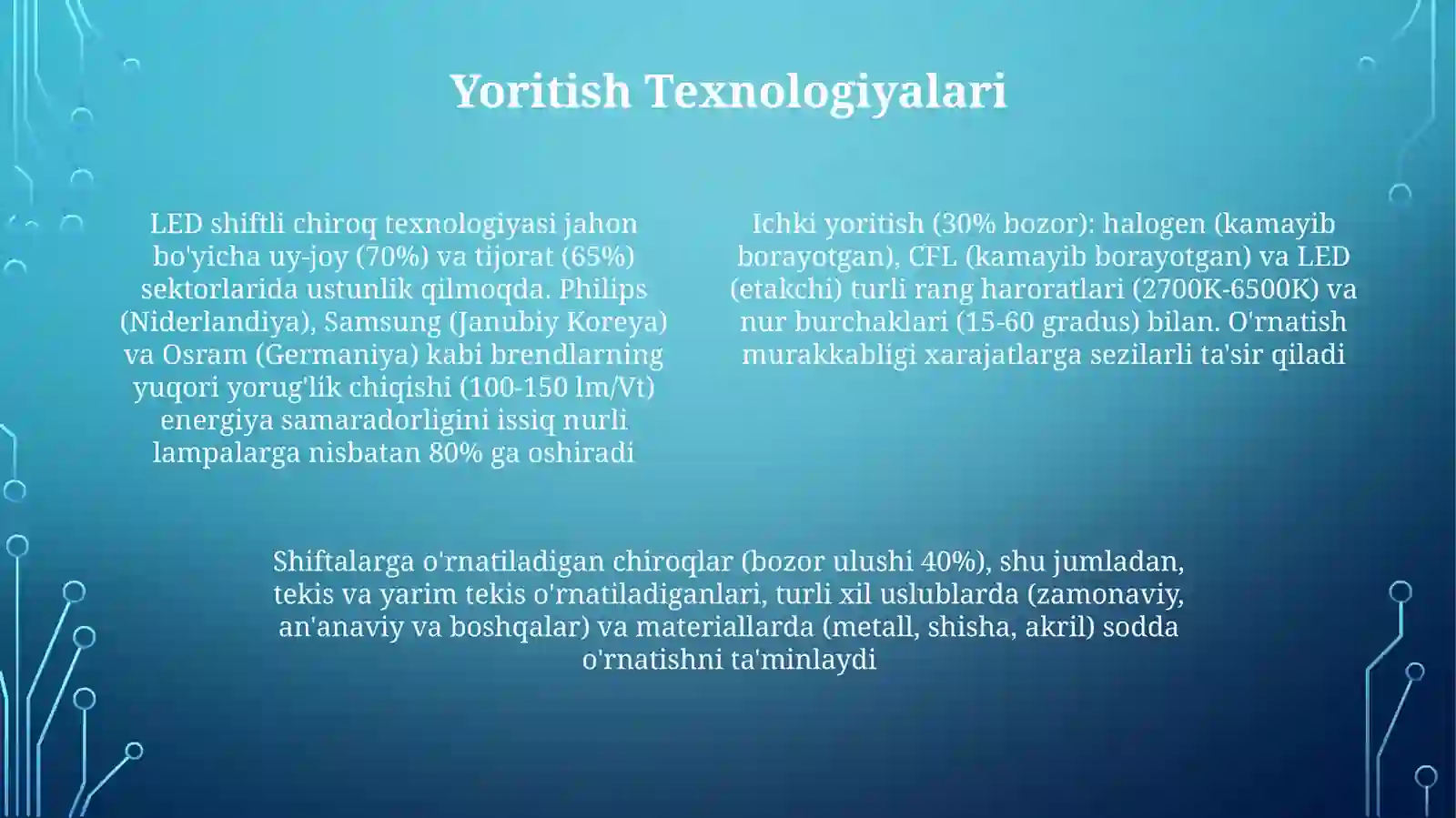 Yoritish Texnologiyalari

LED shiftli chiroq texnologiyasi jahon bo'yicha uy-joy (70%) va tijorat (65%) sektorlarida ustunlik qilmoqda. Philips (Niderlandiya), Samsung (Janubiy Koreya) va Osram (Germaniya) kabi brendlarning yuqori yorug'lik chiqishi (100-150 lm/Vt) energiya samaradorligini issiq nurli lampalarga nisbatan 80% ga oshiradi

Ichki yoritish (30% bozor): halogen (kamayib borayotgan), CFL (kamayib borayotgan) va LED (etakchi) turli rang haroratlari (2700K-6500K) va nur burchaklari (15-60 gradus) bilan. O'rnatish murakkabligi xarajatlarga sezilarli ta'sir qiladi

Shiftalarga o'rnatiladigan chiroqlar (bozor ulushi 40%), shu jumladan, tekis va yarim tekis o'rnatiladiganlari, turli xil uslublarda (zamonaviy, an'anaviy va boshqalar) va materiallarda (metall, shisha, akril) sodda o'rnatishni ta'minlaydi